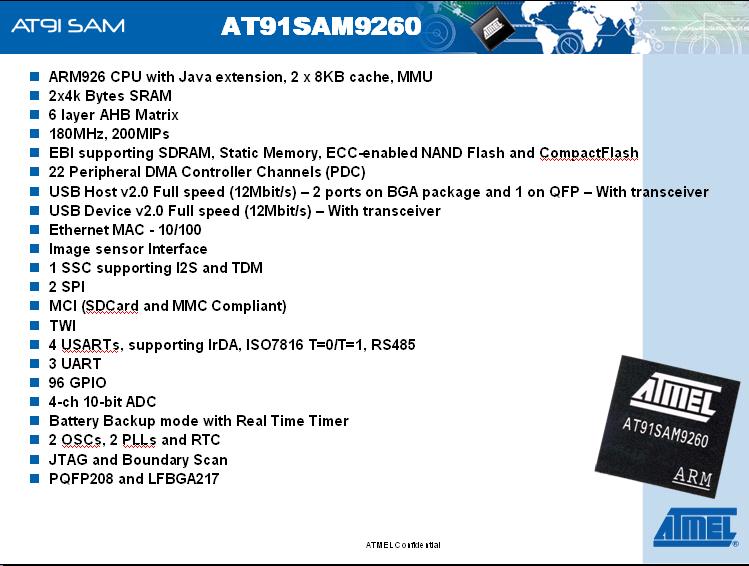 AT91 SAM

AT91SAM9260

ATMEL

- ARM926 CPU with Java extension, 2 x 8KB cache, MMU
- 2x4k Bytes SRAM
- 6 layer AHB Matrix
- 180MHz, 200MIPs
- EBI supporting SDRAM, Static Memory, ECC-enabled NAND Flash and CompactFlash
- 22 Peripheral DMA Controller Channels (PDC)
- USB Host v2.0 Full speed (12Mbit/s) – 2 ports on BGA package and 1 on QFP – With transceiver
- USB Device v2.0 Full speed (12Mbit/s) – With transceiver
- Ethernet MAC - 10/100
- Image sensor Interface
- 1 SSC supporting I2S and TDM
- 2 SPI
- MCI (SDCard and MMC Compliant)
- TWI
- 4 USARTs, supporting IrDA, ISO7816 T=0/T=1, RS485
- 3 UART
- 96 GPIO
- 4-ch 10-bit ADC
- Battery Backup mode with Real Time Timer
- 2 OSCs, 2 PLLs and RTC
- JTAG and Boundary Scan
- PQFP208 and LFBGA217

ATMEL
AT91SAM9260
ARM

ATMEL Confidential

ATMEL